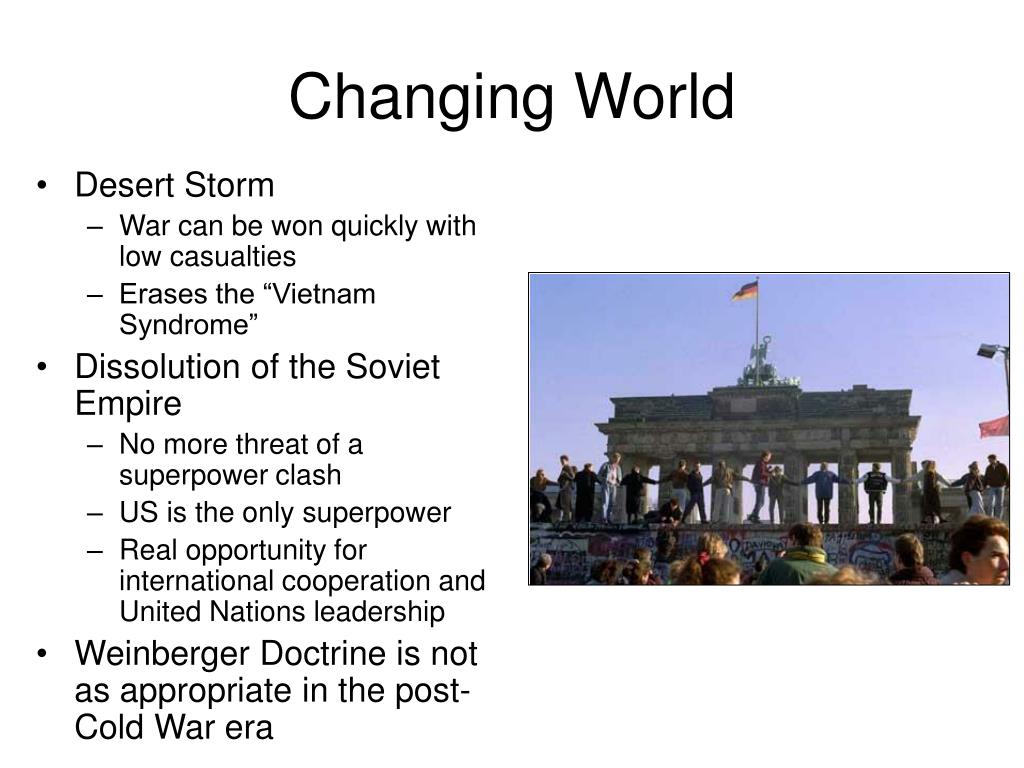 Changing World

• Desert Storm
  – War can be won quickly with low casualties
  – Erases the “Vietnam Syndrome”
• Dissolution of the Soviet Empire
  – No more threat of a superpower clash
  – US is the only superpower
  – Real opportunity for international cooperation and United Nations leadership
• Weinberger Doctrine is not as appropriate in the post-Cold War era